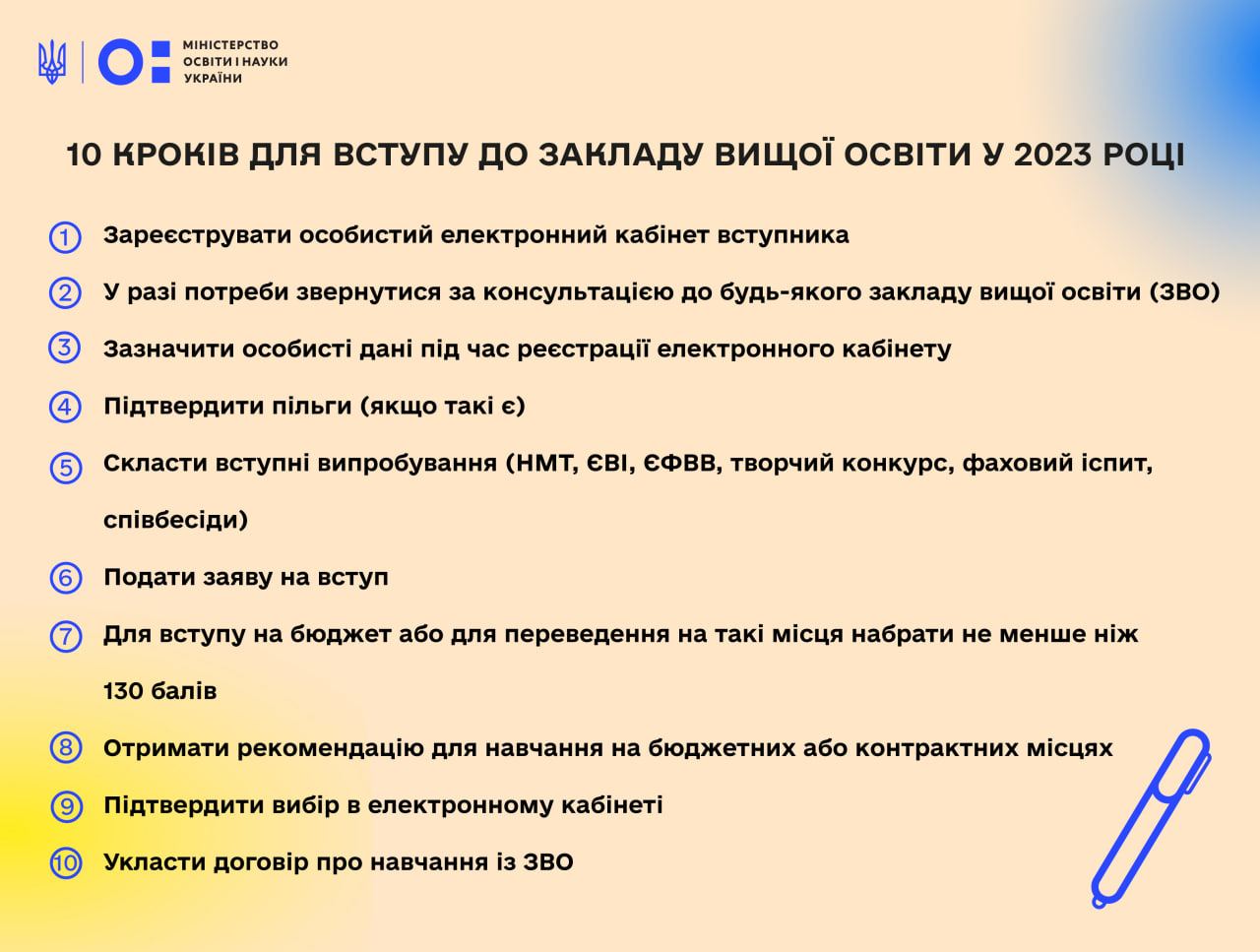 МІНІСТЕРСТВО ОСВІТИ І НАУКИ УКРАЇНИ

10 КРОКІВ ДЛЯ ВСТУПУ ДО ЗАКЛАДУ ВИЩОЇ ОСВІТИ У 2023 РОЦІ

1 Зареєструвати особистий електронний кабінет вступника

2 У разі потреби звернутися за консультацією до будь-якого закладу вищої освіти (ЗВО)

3 Зазначити особисті дані під час реєстрації електронного кабінету

4 Підтвердити пільги (якщо такі є)

5 Скласти вступні випробування (НМТ, ЄВІ, ЄФВВ, творчий конкурс, фаховий іспит, співбесіди)

6 Подати заяву на вступ

7 Для вступу на бюджет або для переведення на такі місця набрати не менше ніж 130 балів

8 Отримати рекомендацію для навчання на бюджетних або контрактних місцях

9 Підтвердити вибір в електронному кабінеті

10 Укласти договір про навчання із ЗВО